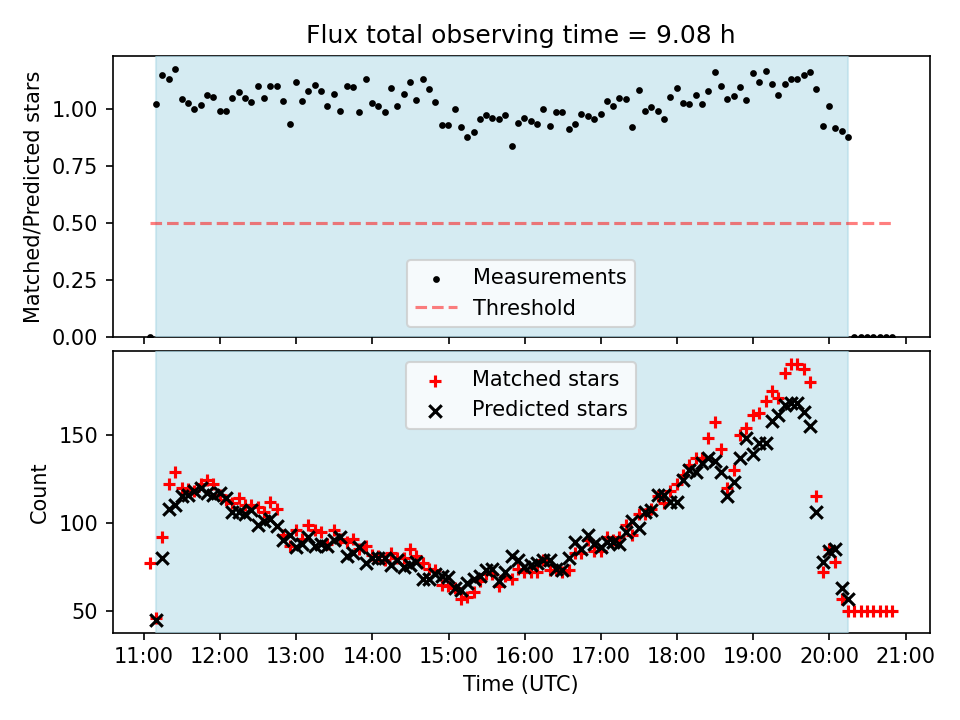 Flux total observing time = 9.08 h

Matched/Predicted stars

1.00
0.75
0.50
0.25
0.00

Measurements
Threshold

Matched stars
Predicted stars

Count

150
100
50

11:00 12:00 13:00 14:00 15:00 16:00 17:00 18:00 19:00 20:00 21:00

Time (UTC)